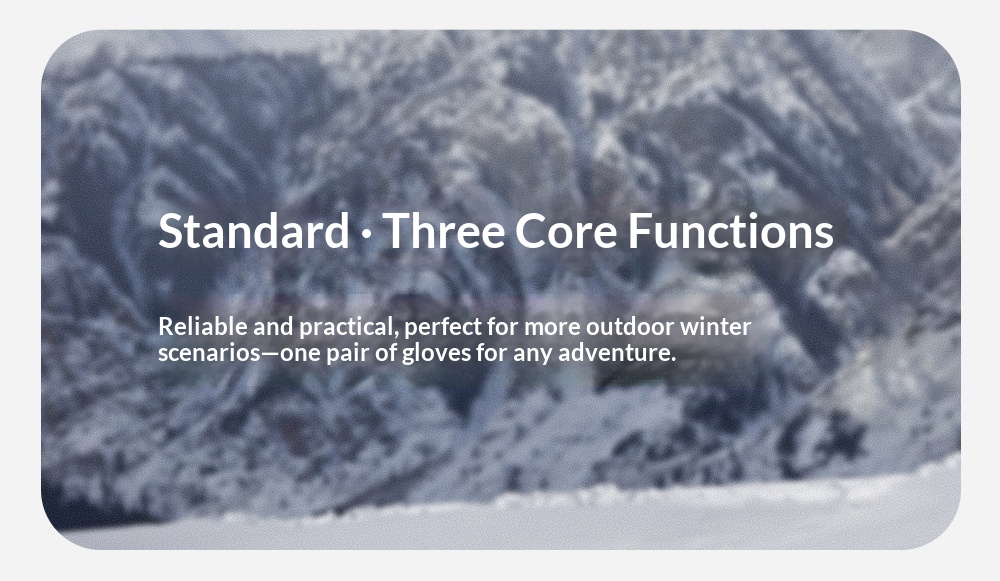 Standard · Three Core Functions

Reliable and practical, perfect for more outdoor winter scenarios—one pair of gloves for any adventure.